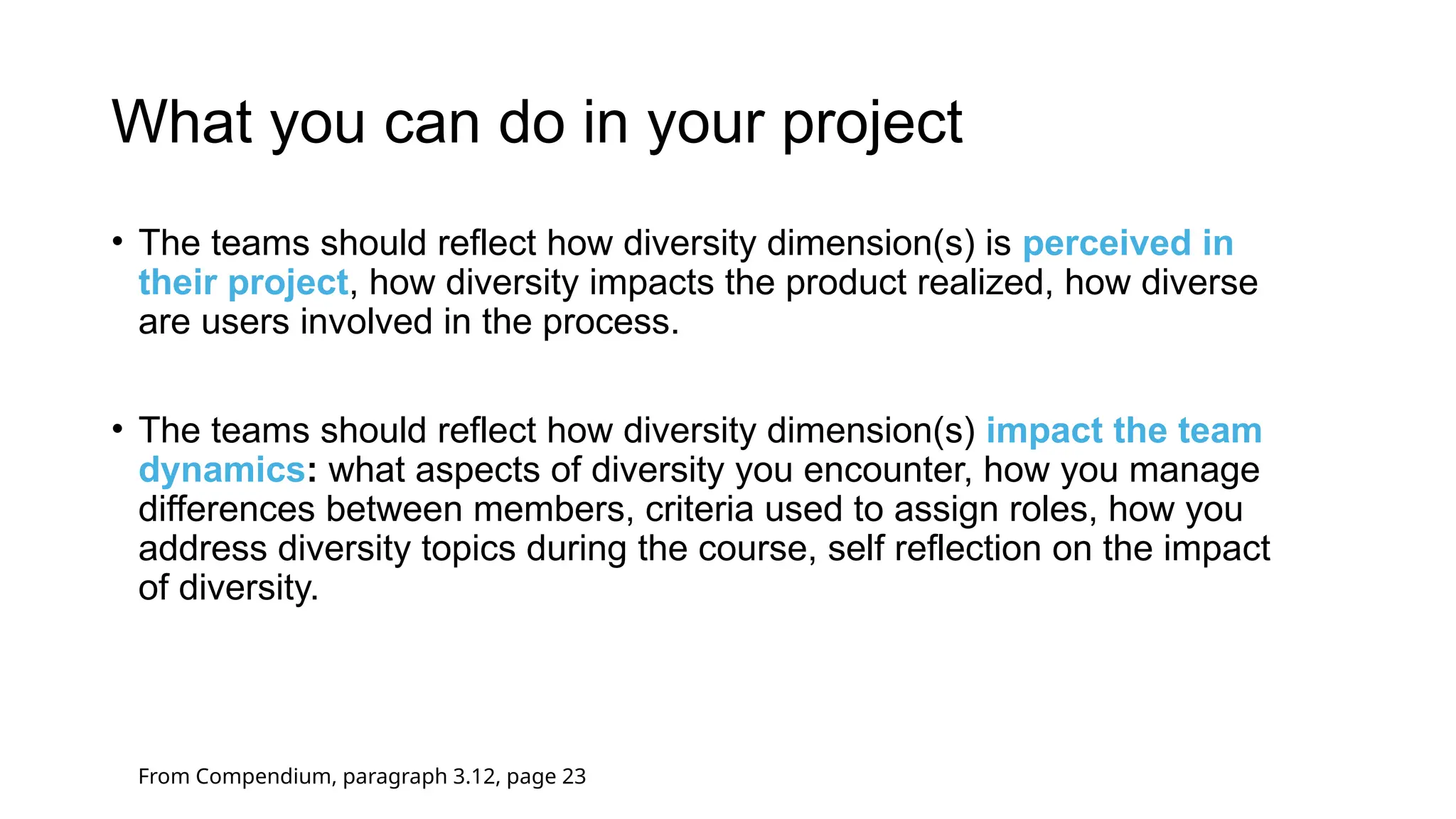 What you can do in your project

• The teams should reflect how diversity dimension(s) is perceived in their project, how diversity impacts the product realized, how diverse are users involved in the process.

• The teams should reflect how diversity dimension(s) impact the team dynamics: what aspects of diversity you encounter, how you manage differences between members, criteria used to assign roles, how you address diversity topics during the course, self reflection on the impact of diversity.

From Compendium, paragraph 3.12, page 23